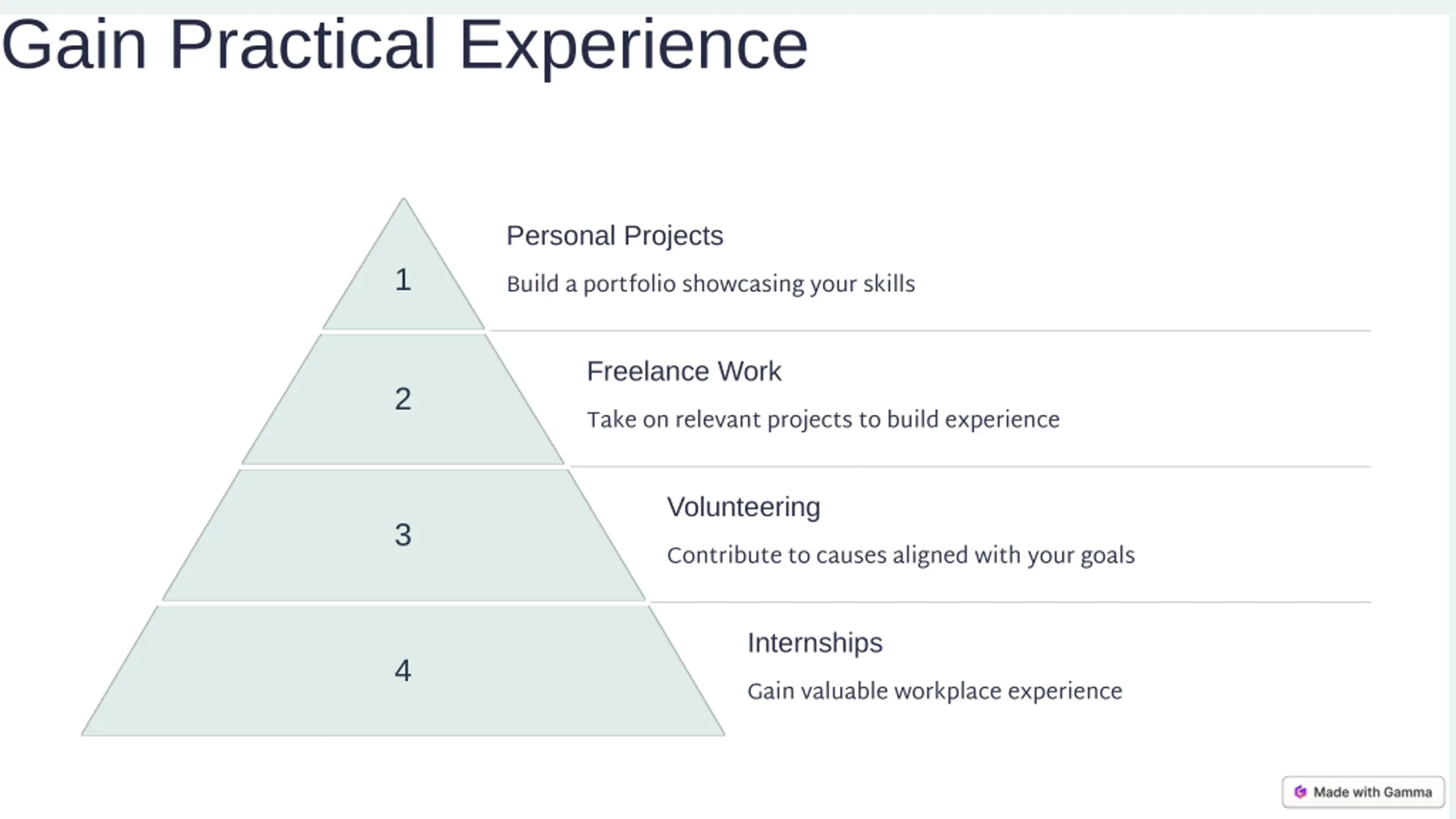 Gain Practical Experience

1

Personal Projects

Build a portfolio showcasing your skills

2

Freelance Work

Take on relevant projects to build experience

3

Volunteering

Contribute to causes aligned with your goals

4

Internships

Gain valuable workplace experience

Made with Gamma